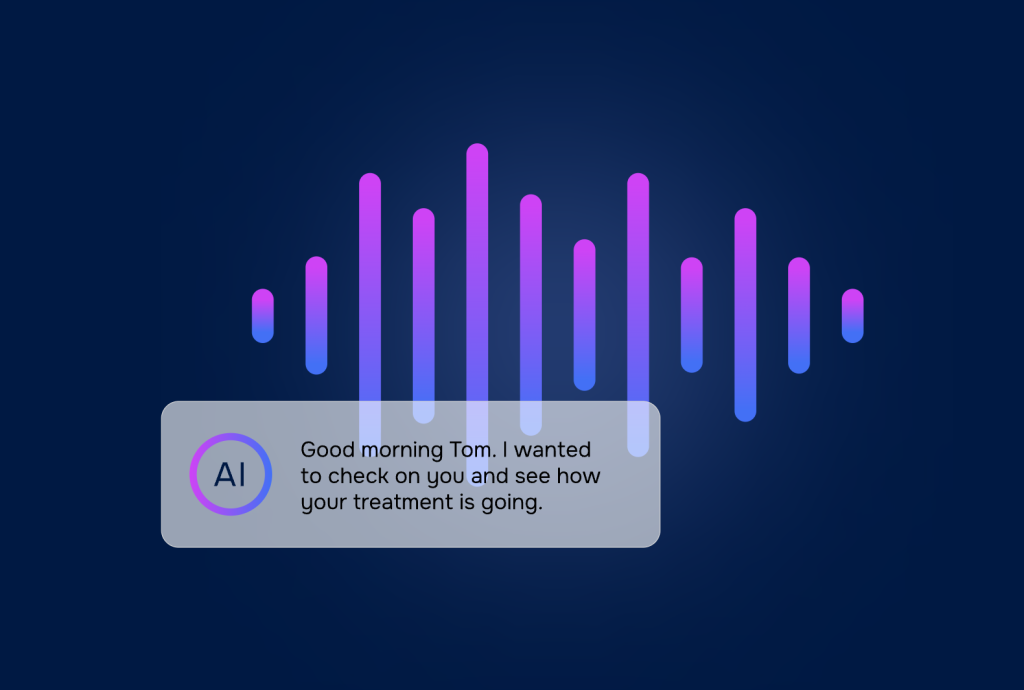 AI

Good morning Tom. I wanted to check on you and see how your treatment is going.